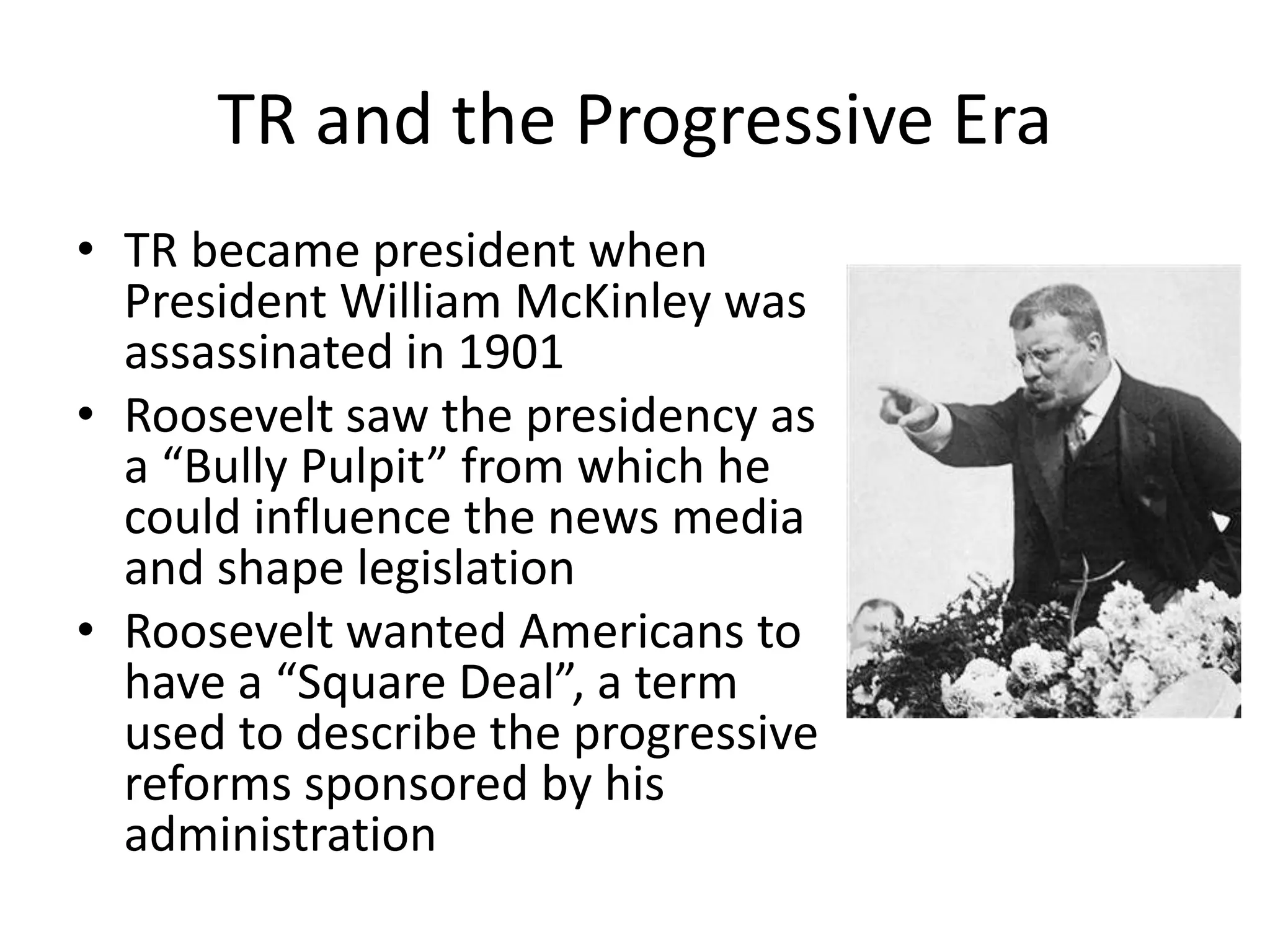 TR and the Progressive Era

• TR became president when President William McKinley was assassinated in 1901
• Roosevelt saw the presidency as a “Bully Pulpit” from which he could influence the news media and shape legislation
• Roosevelt wanted Americans to have a “Square Deal”, a term used to describe the progressive reforms sponsored by his administration